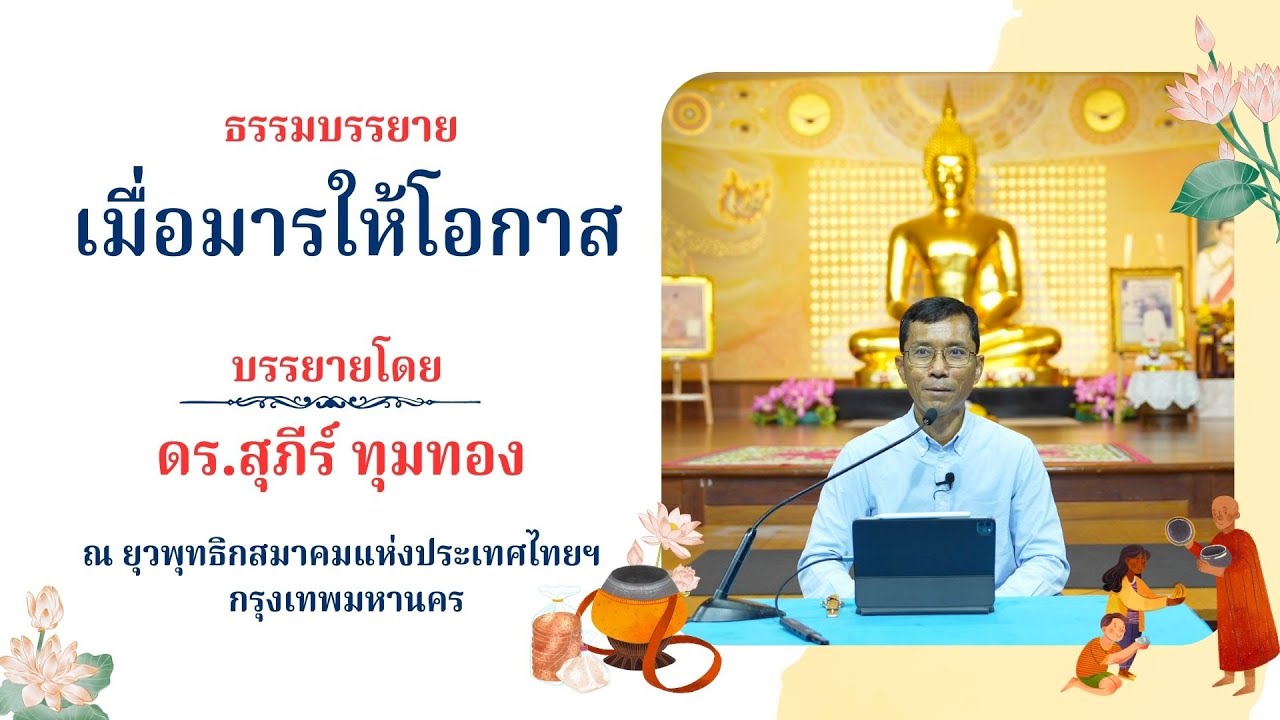 ธรรมบรรยาย

เมื่อมารให้โอกาส

บรรยายโดย

ดร.สุภีร์ ทุมทอง

ณ ยุวพุทธิกสมาคมแห่งประเทศไทยฯ
กรุงเทพมหานคร